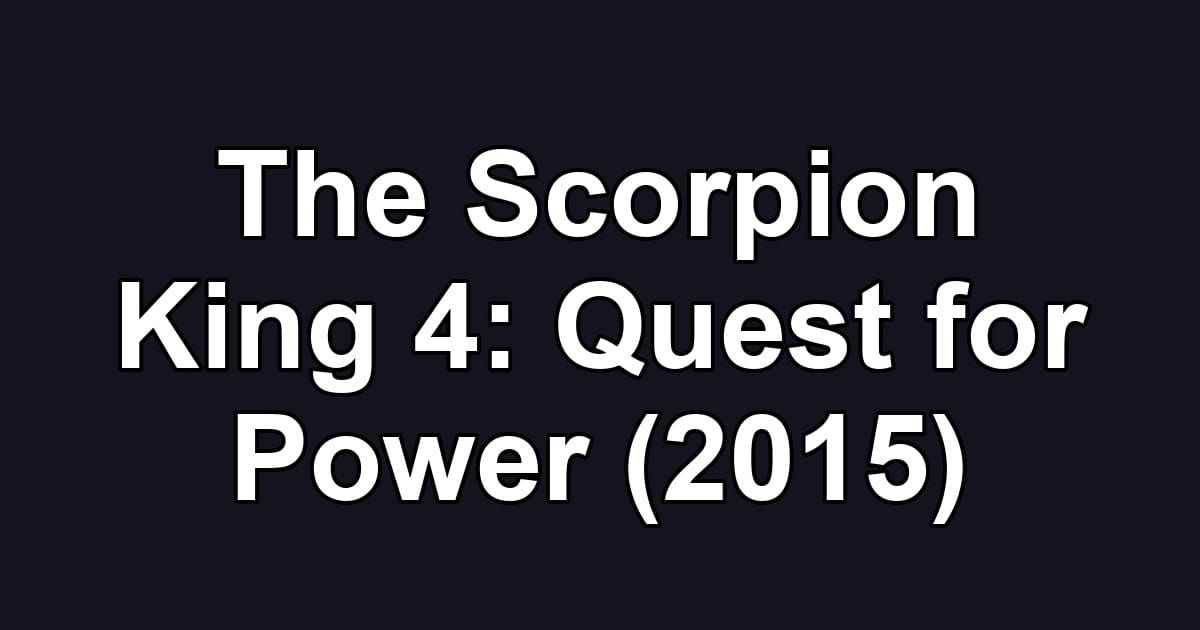 The Scorpion King 4: Quest for Power (2015)